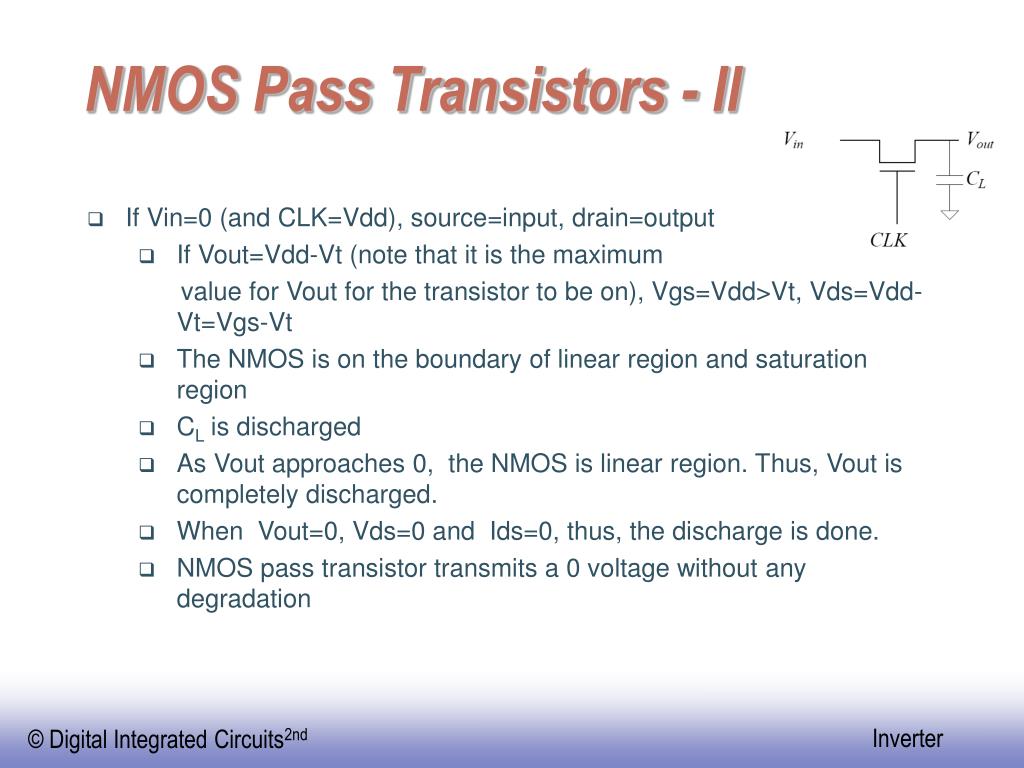 NMOS Pass Transistors - II

$V_{in}$ $V_{out}$ $C_L$ $CLK$

If Vin=0 (and CLK=Vdd), source=input, drain=output

If Vout=Vdd-Vt (note that it is the maximum value for Vout for the transistor to be on), Vgs=Vdd>Vt, Vds=Vdd-Vt=Vgs-Vt

The NMOS is on the boundary of linear region and saturation region

$C_L$ is discharged

As Vout approaches 0, the NMOS is linear region. Thus, Vout is completely discharged.

When Vout=0, Vds=0 and Ids=0, thus, the discharge is done.

NMOS pass transistor transmits a 0 voltage without any degradation

© Digital Integrated Circuits$^{2nd}$

Inverter